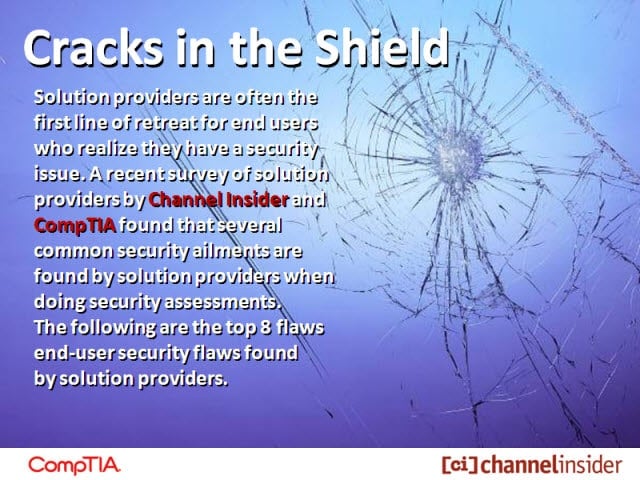 Cracks in the Shield

Solution providers are often the first line of retreat for end users who realize they have a security issue. A recent survey of solution providers by Channel Insider and CompTIA found that several common security ailments are found by solution providers when doing security assessments.
The following are the top 8 flaws end-user security flaws found by solution providers.

CompTIA.

[ci] channelinsider